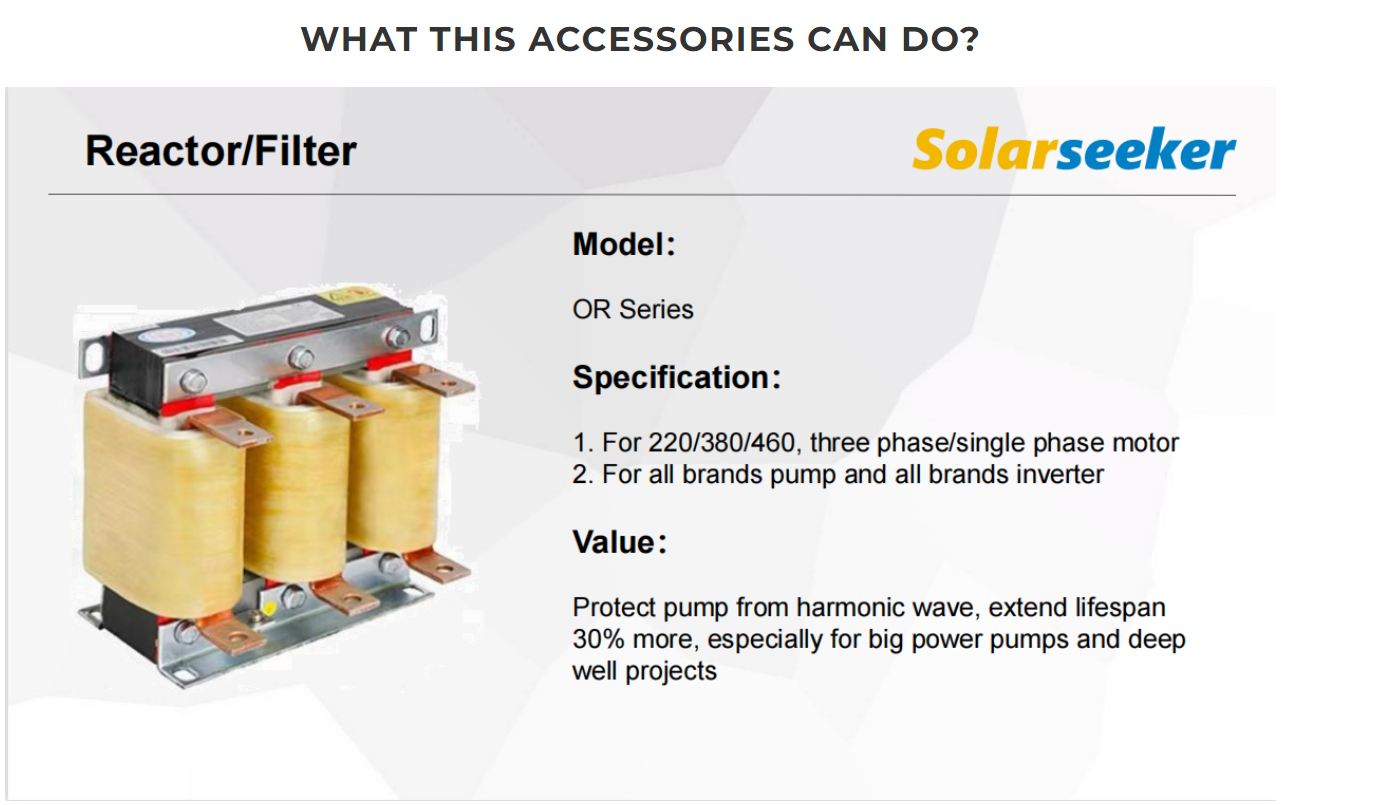 WHAT THIS ACCESSORIES CAN DO?

Reactor/Filter

Solarseeker

Model:

OR Series

Specification:

1. For 220/380/460, three phase/single phase motor
2. For all brands pump and all brands inverter

Value:

Protect pump from harmonic wave, extend lifespan 30% more, especially for big power pumps and deep well projects